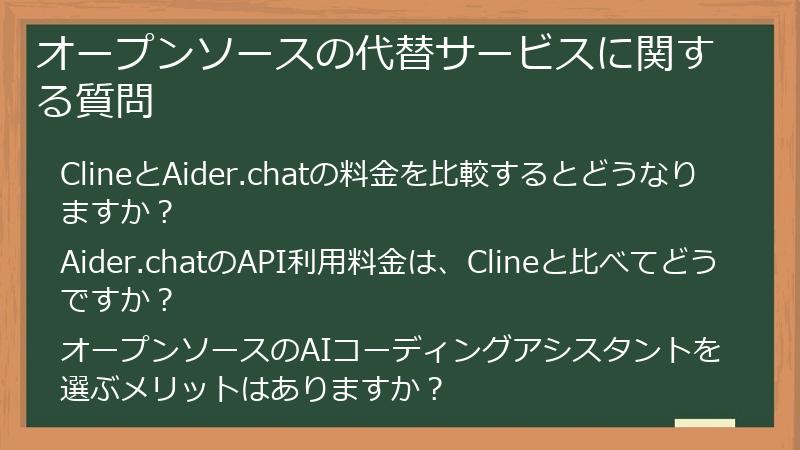 オープンソースの代替サービスに関する質問

ClineとAider.chatの料金を比較するとどうなりますか？

Aider.chatのAPI利用料金は、Clineと比べてどうですか？

オープンソースのAIコーディングアシスタントを選ぶメリットはありますか？